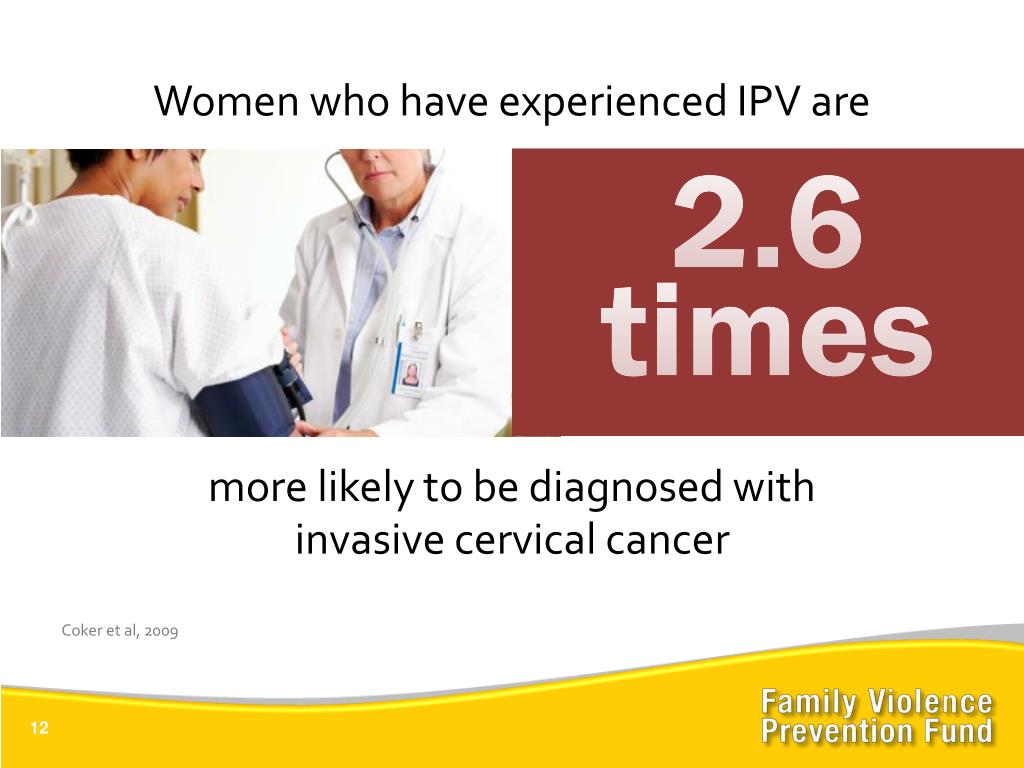 Women who have experienced IPV are

2.6 times

more likely to be diagnosed with invasive cervical cancer

Coker et al, 2009

12

Family Violence Prevention Fund